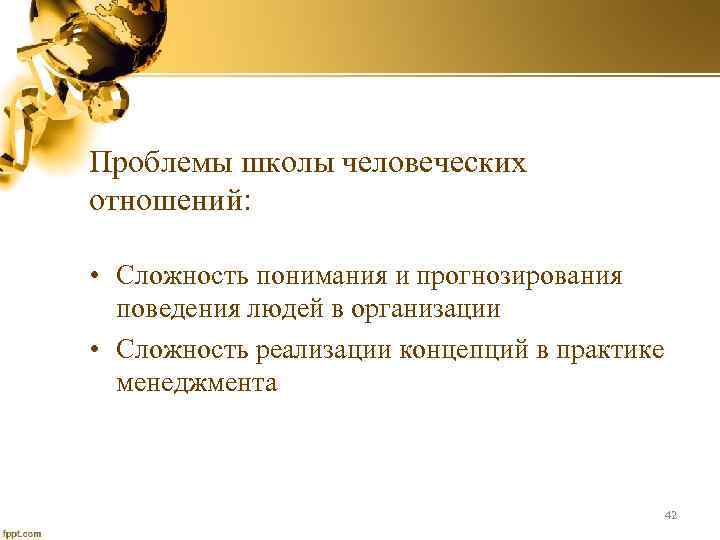 Проблемы школы человеческих отношений:

• Сложность понимания и прогнозирования поведения людей в организации
• Сложность реализации концепций в практике менеджмента

42

fppt.com